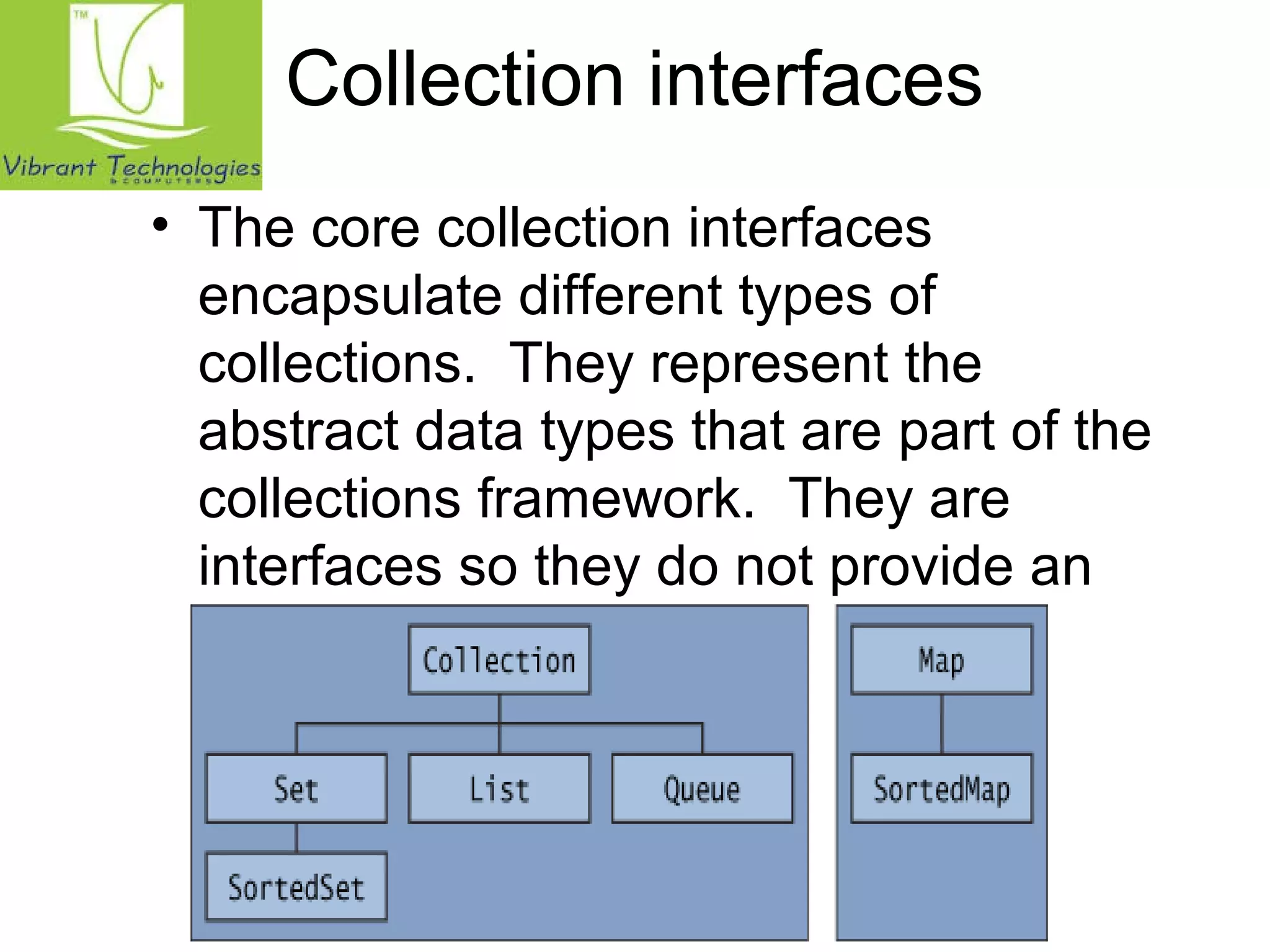 TM

Vibrant Technologies & COMPUTERS

Collection interfaces

• The core collection interfaces encapsulate different types of collections. They represent the abstract data types that are part of the collections framework. They are interfaces so they do not provide an

Collection

Set

List

Queue

SortedSet

Map

SortedMap